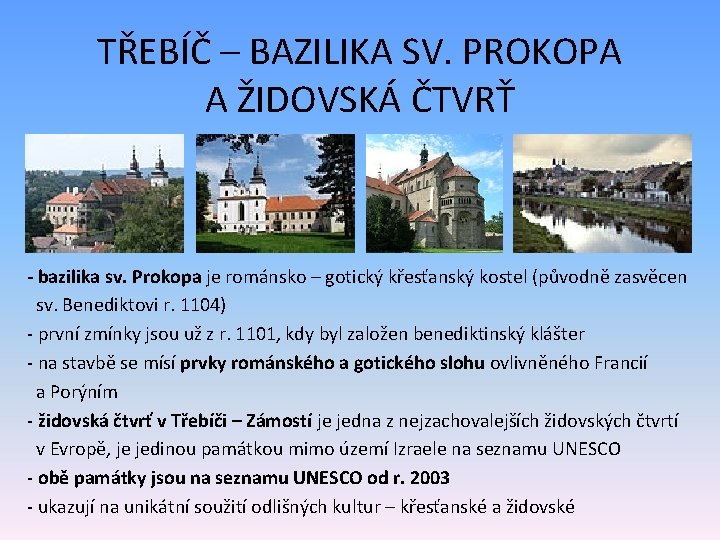 TŘEBÍČ – BAZILIKA SV. PROKOPA A ŽIDOVSKÁ ČTVRŤ

- bazilika sv. Prokopa je románsko – gotický křesťanský kostel (původně zasvěcen sv. Benediktovi r. 1104)
- první zmínky jsou už z r. 1101, kdy byl založen benediktinský klášter
- na stavbě se mísí prvky románského a gotického slohu ovlivněného Francií a Porýním
- židovská čtvrť v Třebíči – Zámostí je jedna z nejzachovalejších židovských čtvrtí v Evropě, je jedinou památkou mimo území Izraele na seznamu UNESCO
- obě památky jsou na seznamu UNESCO od r. 2003
- ukazují na unikátní soužití odlišných kultur – křesťanské a židovské